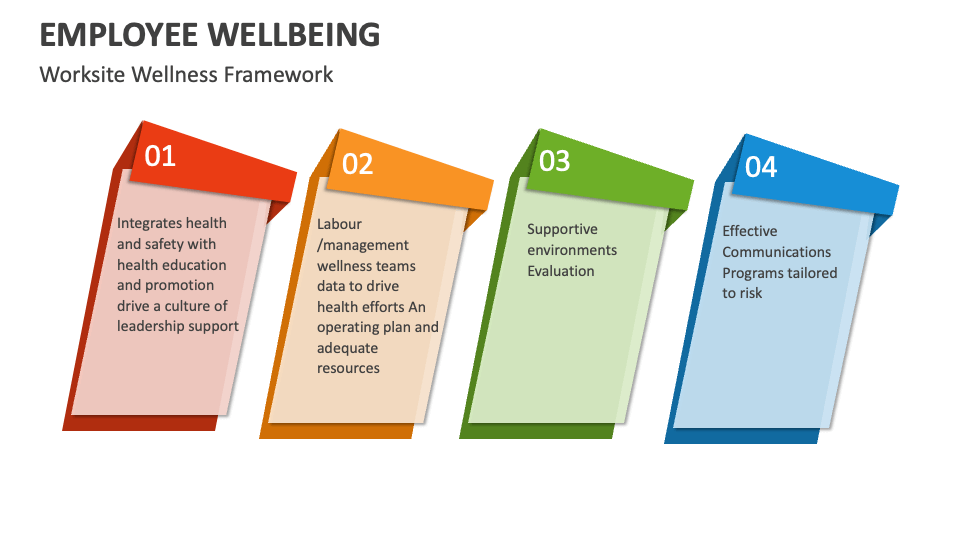 EMPLOYEE WELLBEING

Worksite Wellness Framework

01

Integrates health and safety with health education and promotion drive a culture of leadership support

02

Labour /management wellness teams data to drive health efforts An operating plan and adequate resources

03

Supportive environments Evaluation

04

Effective Communications Programs tailored to risk